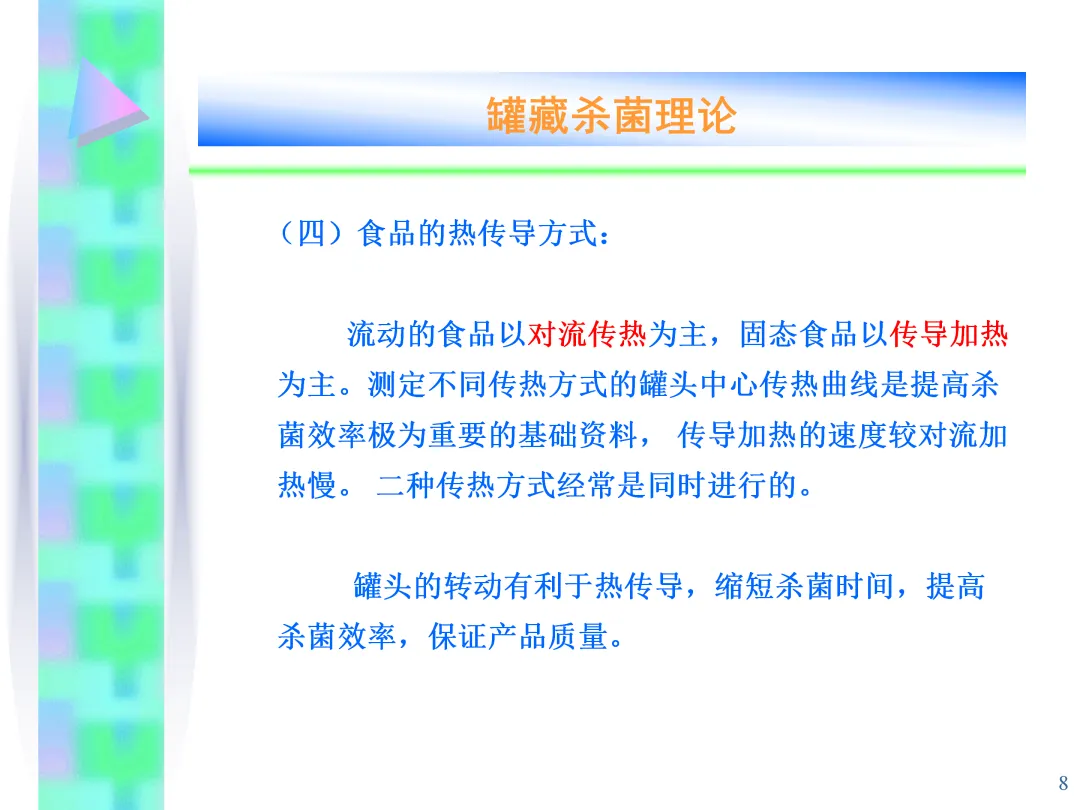 罐藏杀菌理论

（四）食品的热传导方式：

流动的食品以对流传热为主，固态食品以传导加热为主。测定不同传热方式的罐头中心传热曲线是提高杀菌效率极为重要的基础资料， 传导加热的速度较对流加热慢。 二种传热方式经常是同时进行的。

罐头的转动有利于热传导，缩短杀菌时间，提高杀菌效率，保证产品质量。

8